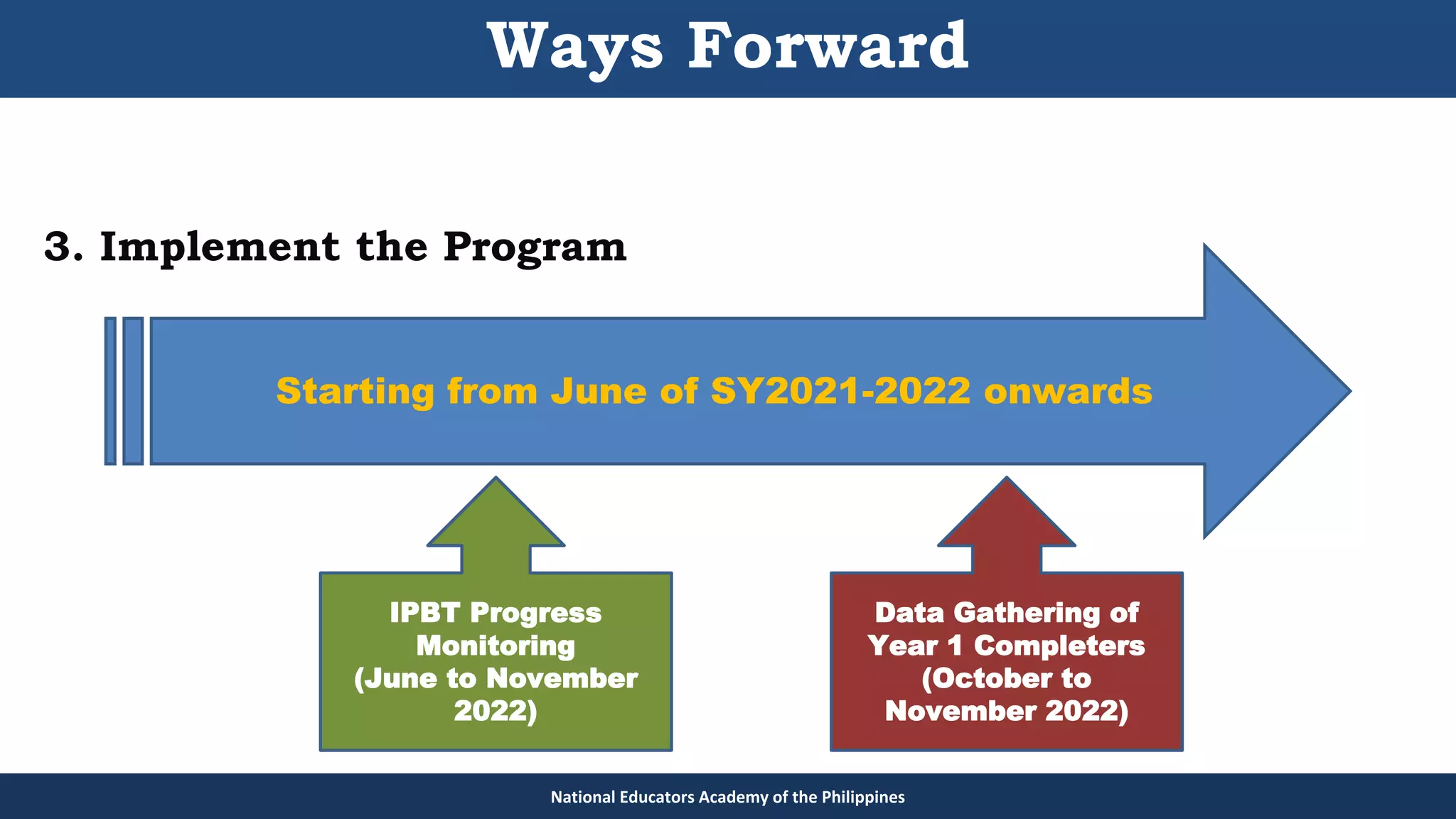 Ways Forward

3. Implement the Program

Starting from June of SY2021-2022 onwards

IPBT Progress Monitoring (June to November 2022)

Data Gathering of Year 1 Completers (October to November 2022)

National Educators Academy of the Philippines